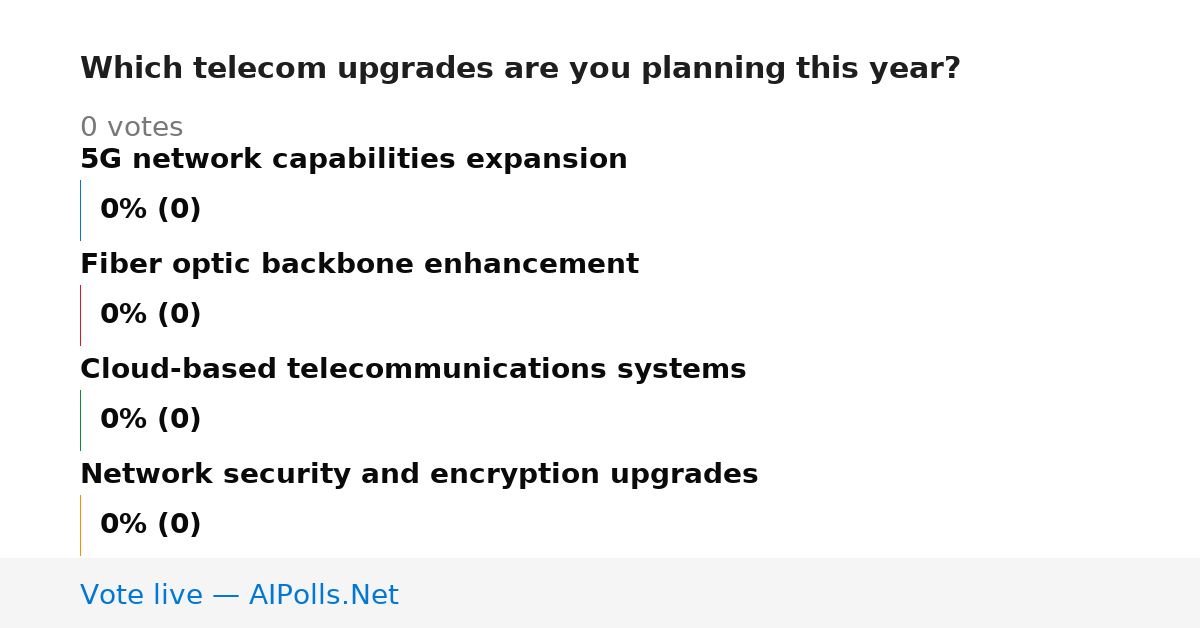 Which telecom upgrades are you planning this year?

0 votes

5G network capabilities expansion

0% (0)

Fiber optic backbone enhancement

0% (0)

Cloud-based telecommunications systems

0% (0)

Network security and encryption upgrades

0% (0)

Vote live — AIPolls.Net